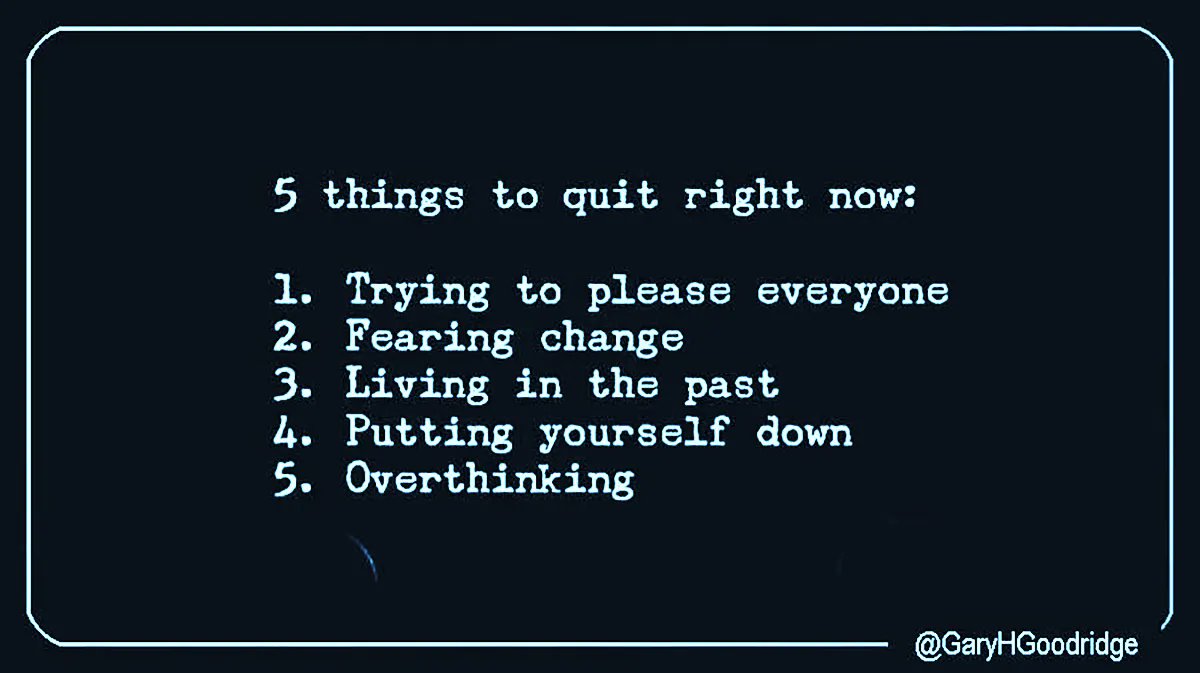 5 things to quit right now:

1. Trying to please everyone
2. Fearing change
3. Living in the past
4. Putting yourself down
5. Overthinking

@GaryHGoodridge